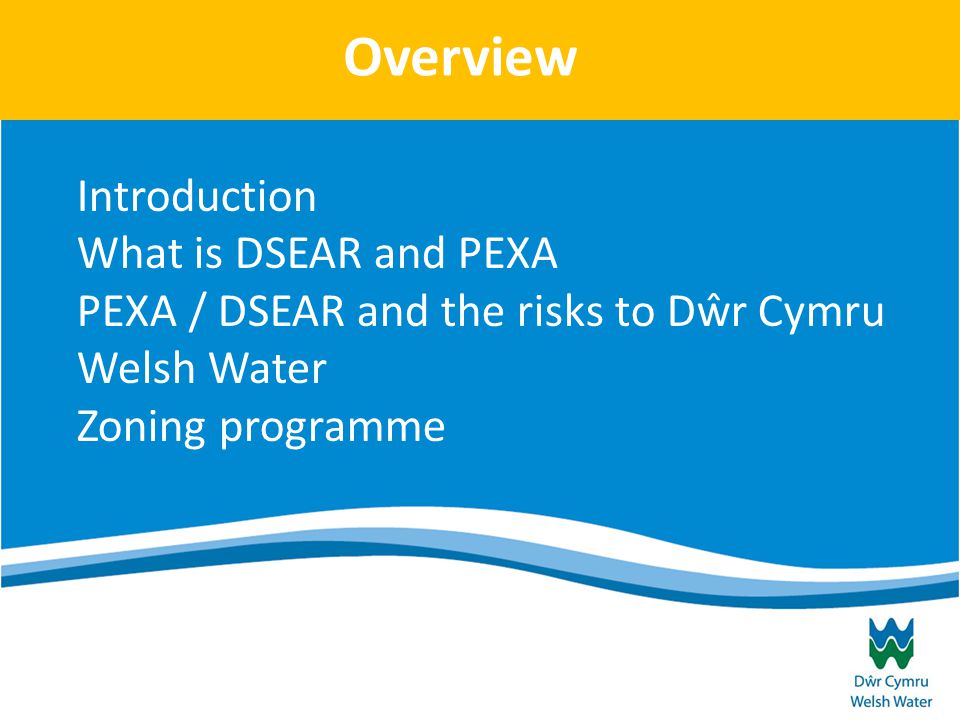 Overview

Introduction
What is DSEAR and PEXA
PEXA / DSEAR and the risks to Dŵr Cymru Welsh Water
Zoning programme

Dŵr Cymru
Welsh Water